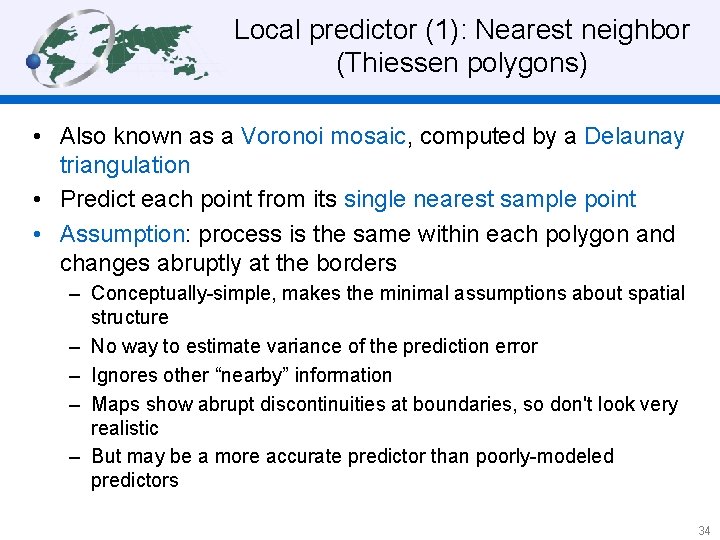 Local predictor (1): Nearest neighbor (Thiessen polygons)

• Also known as a Voronoi mosaic, computed by a Delaunay triangulation

• Predict each point from its single nearest sample point

• Assumption: process is the same within each polygon and changes abruptly at the borders

– Conceptually-simple, makes the minimal assumptions about spatial structure

– No way to estimate variance of the prediction error

– Ignores other “nearby” information

– Maps show abrupt discontinuities at boundaries, so don't look very realistic

– But may be a more accurate predictor than poorly-modeled predictors

34